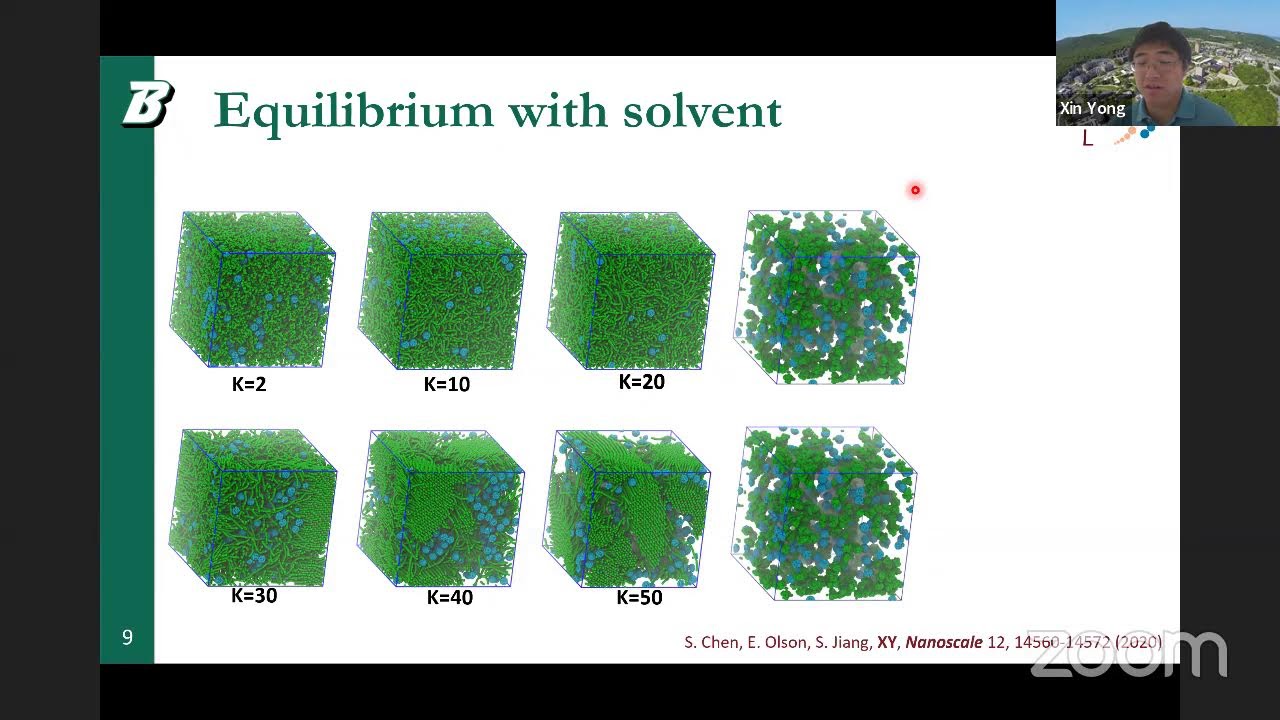 B

Equilibrium with solvent

Xin Yong

L

K=2

K=10

K=20

K=30

K=40

K=50

9

S. Chen, E. Olson, S. Jiang, XY, Nanoscale 12, 14560-14572 (2020)

zoom